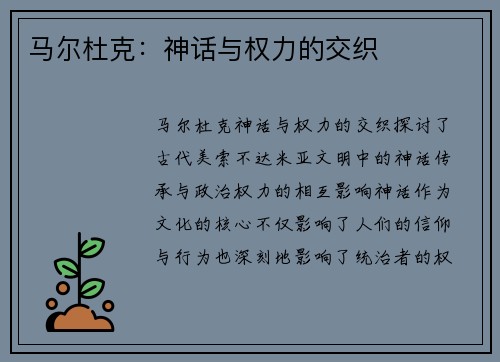 马尔杜克：神话与权力的交织

马尔杜克神话与权力的交织探讨了古代美索不达米亚文明中的神话传承与政治权力的相互影响神话作为文化的核心不仅影响了人们的信仰与行为也深刻地影响了统治者的权